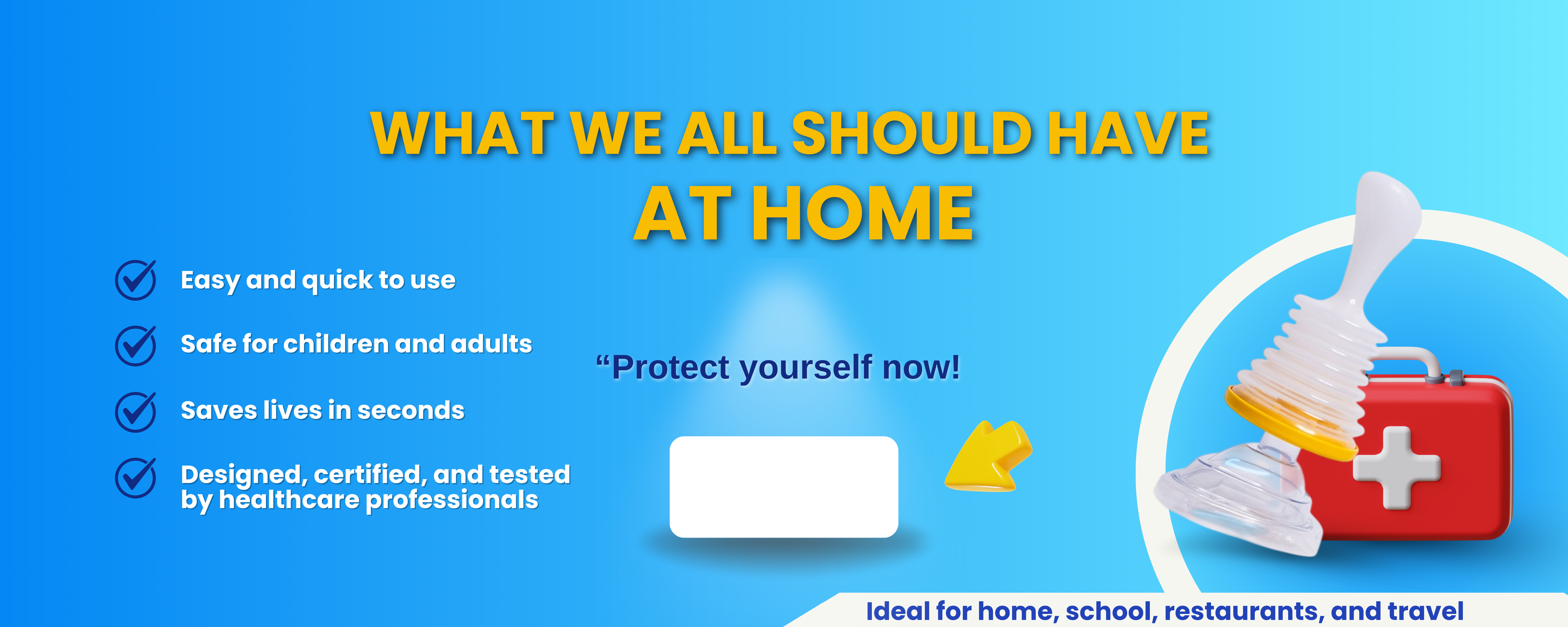 WHAT WE ALL SHOULD HAVE
AT HOME

Easy and quick to use

Safe for children and adults

Saves lives in seconds

Designed, certified, and tested by healthcare professionals

“Protect yourself now!

Ideal for home, school, restaurants, and travel